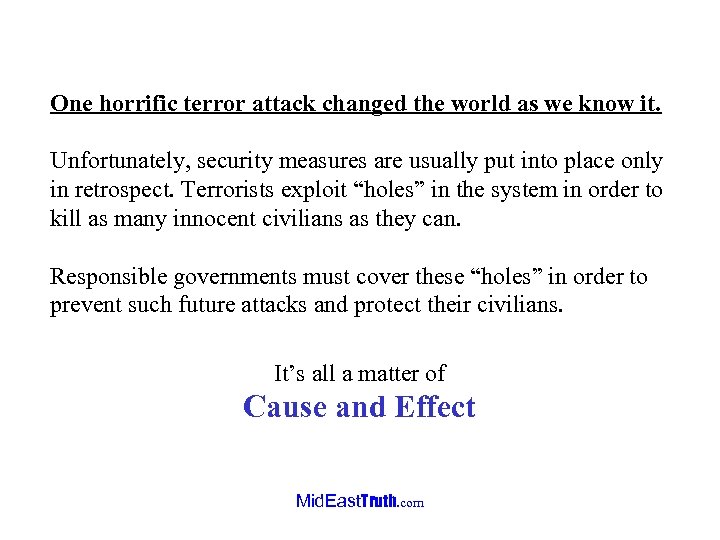 One horrific terror attack changed the world as we know it.

Unfortunately, security measures are usually put into place only in retrospect. Terrorists exploit “holes” in the system in order to kill as many innocent civilians as they can.

Responsible governments must cover these “holes” in order to prevent such future attacks and protect their civilians.

It’s all a matter of
Cause and Effect

MidEastTruth.com